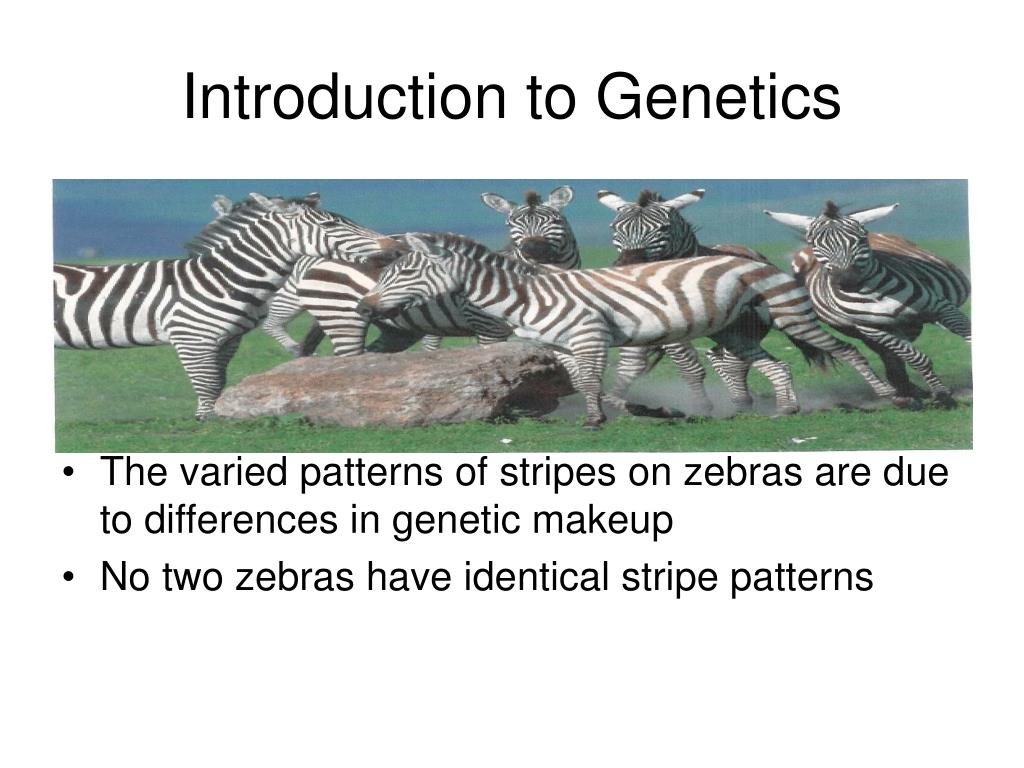 Introduction to Genetics

• The varied patterns of stripes on zebras are due to differences in genetic makeup
• No two zebras have identical stripe patterns